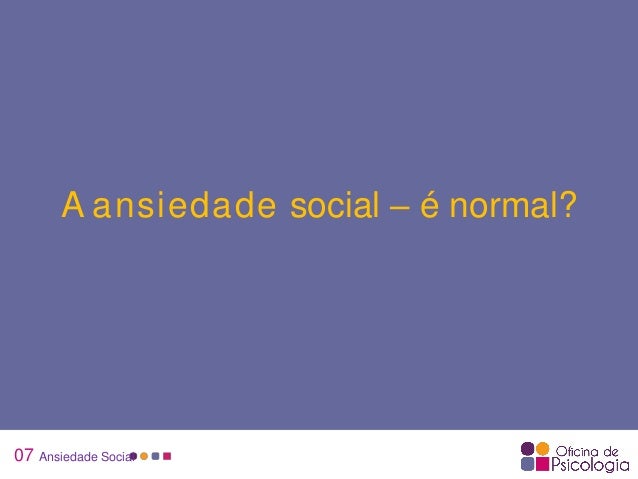 A ansiedade social – é normal?

07 Ansiedade Social

Oficina de Psicologia